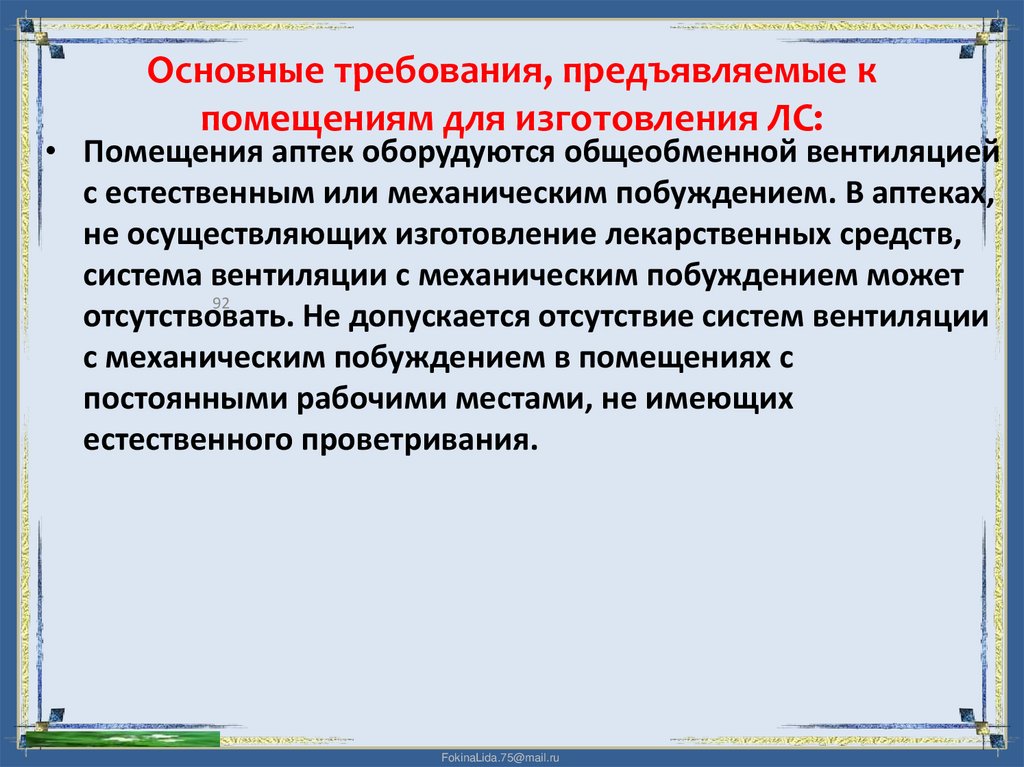 Основные требования, предъявляемые к помещениям для изготовления ЛС:

• Помещения аптек оборудуются общеобменной вентиляцией с естественным или механическим побуждением. В аптеках, не осуществляющих изготовление лекарственных средств, система вентиляции с механическим побуждением может отсутствовать. Не допускается отсутствие систем вентиляции с механическим побуждением в помещениях с постоянными рабочими местами, не имеющих естественного проветривания.

92

FokinaLida.75@mail.ru